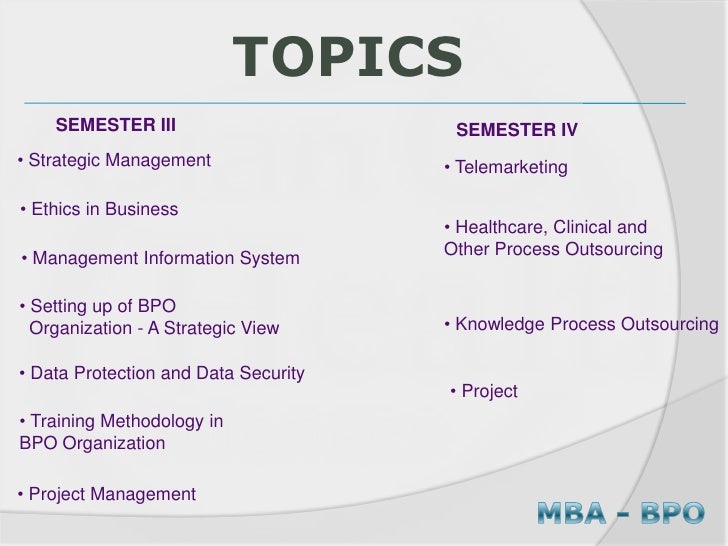 TOPICS

SEMESTER III

• Strategic Management

• Ethics in Business

• Management Information System

• Setting up of BPO Organization - A Strategic View

• Data Protection and Data Security

• Training Methodology in BPO Organization

• Project Management

SEMESTER IV

• Telemarketing

• Healthcare, Clinical and Other Process Outsourcing

• Knowledge Process Outsourcing

• Project

MBA – BPO